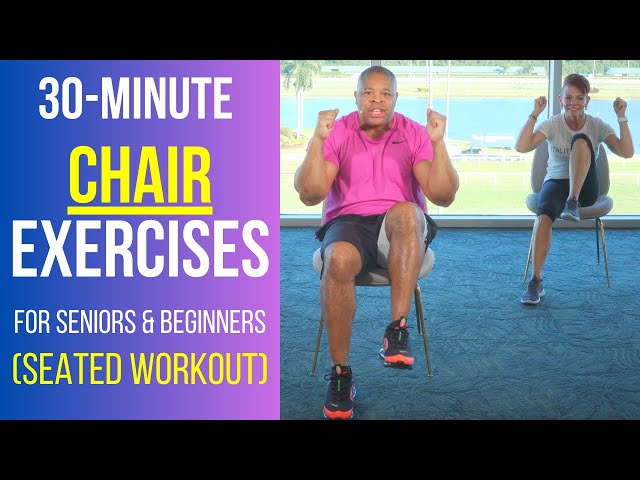 30-MINUTE
CHAIR
EXERCISES
FOR SENIORS & BEGINNERS
(SEATED WORKOUT)